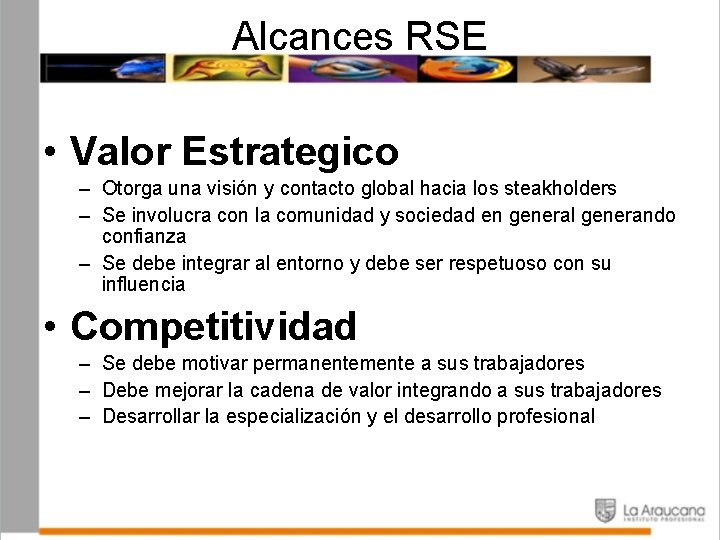 Alcances RSE

• Valor Estrategico
– Otorga una visión y contacto global hacia los steakholders
– Se involucra con la comunidad y sociedad en general generando confianza
– Se debe integrar al entorno y debe ser respetuoso con su influencia

• Competitividad
– Se debe motivar permanentemente a sus trabajadores
– Debe mejorar la cadena de valor integrando a sus trabajadores
– Desarrollar la especialización y el desarrollo profesional

La Araucana
INSTITUTO PROFESIONAL